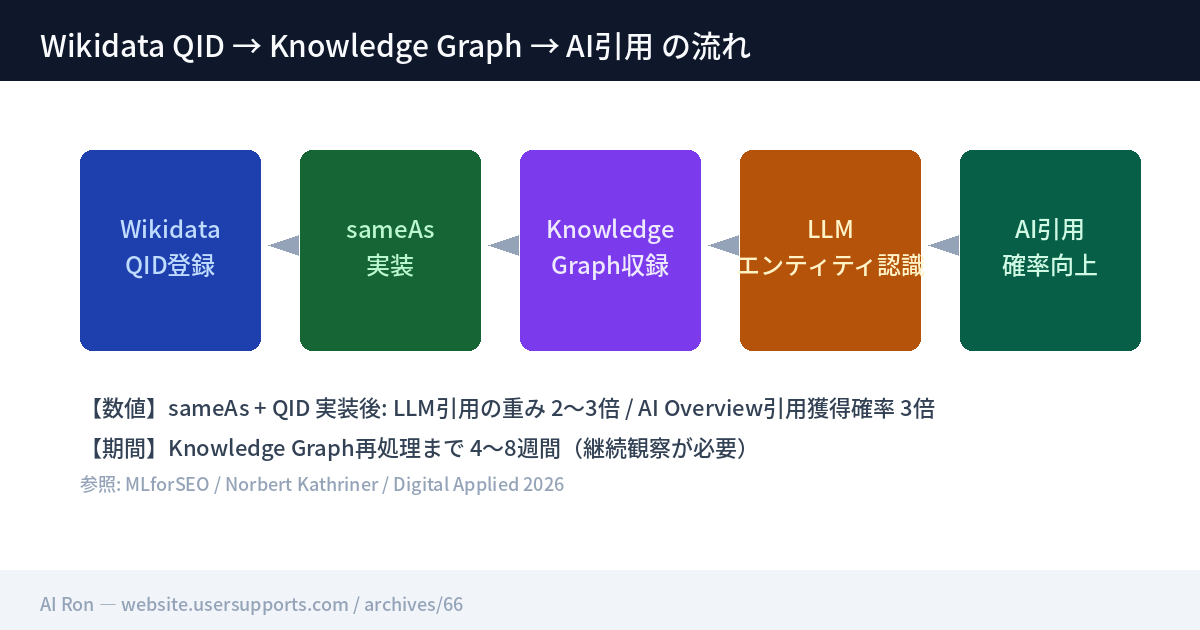 Wikidata QID → Knowledge Graph → AI引用 の流れ

Wikidata QID登録

sameAs 実装

Knowledge Graph収録

LLM エンティティ認識

AI引用 確率向上

【数値】sameAs + QID 実装後: LLM引用の重み 2〜3倍 / AI Overview引用獲得確率 3倍

【期間】Knowledge Graph再処理まで 4〜8週間（継続観察が必要）

参照: MLforSEO / Norbert Kathriner / Digital Applied 2026

AI Ron — website.usersupports.com / archives/66